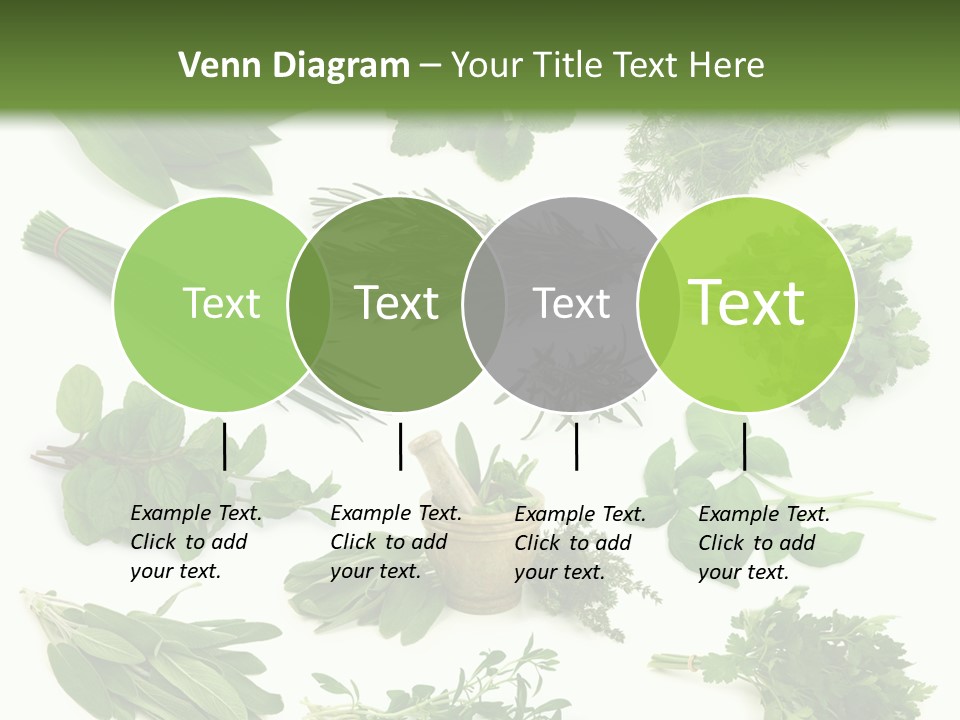 Venn Diagram – Your Title Text Here

Text

Text

Text

Text

Example Text. Click to add your text.

Example Text. Click to add your text.

Example Text. Click to add your text.

Example Text. Click to add your text.